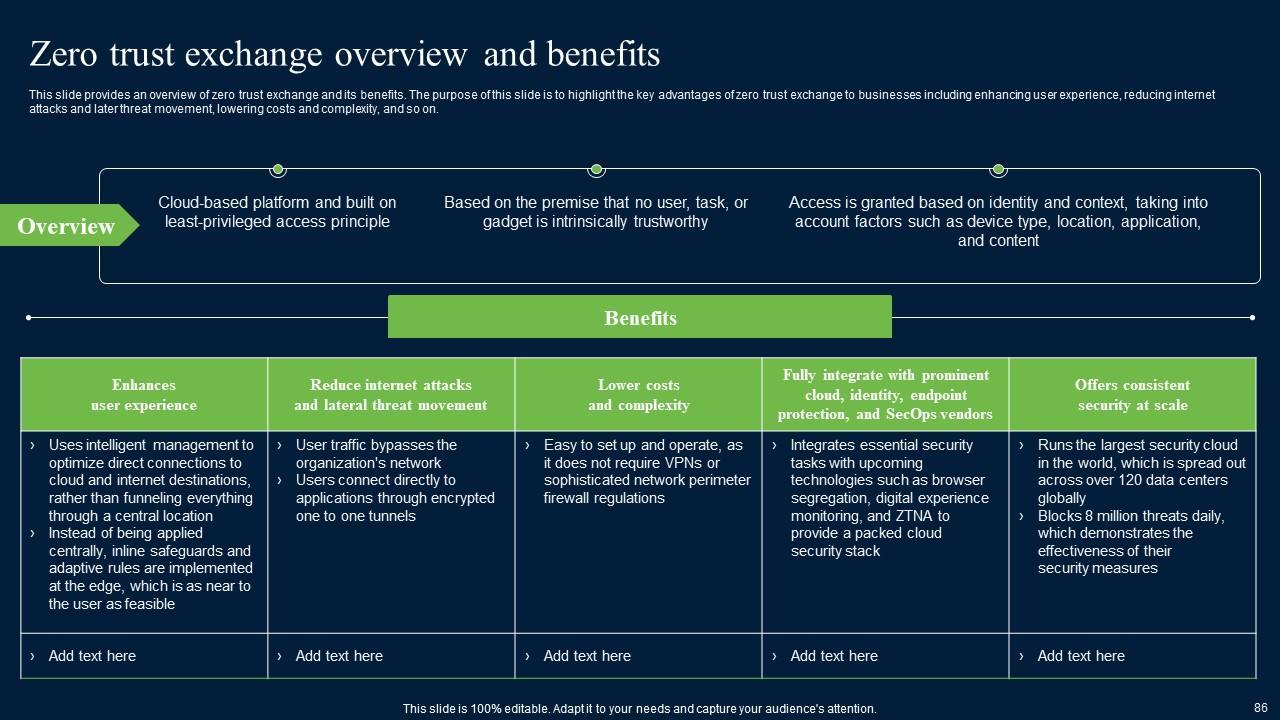 Zero trust exchange overview and benefits

This slide provides an overview of zero trust exchange and its benefits. The purpose of this slide is to highlight the key advantages of zero trust exchange to businesses including enhancing user experience, reducing internet attacks and later threat movement, lowering costs and complexity, and so on.

Overview

Cloud-based platform and built on least-privileged access principle

Based on the premise that no user, task, or gadget is intrinsically trustworthy

Access is granted based on identity and context, taking into account factors such as device type, location, application, and content

Benefits

| Enhances user experience | Reduce internet attacks and lateral threat movement | Lower costs and complexity | Fully integrate with prominent cloud, identity, endpoint protection, and SecOps vendors | Offers consistent security at scale |
|---|---|---|---|---|
| › Uses intelligent management to optimize direct connections to cloud and internet destinations, rather than funneling everything through a central location › Instead of being applied centrally, inline safeguards and adaptive rules are implemented at the edge, which is as near to the user as feasible | › User traffic bypasses the organization's network › Users connect directly to applications through encrypted one to one tunnels | › Easy to set up and operate, as it does not require VPNs or sophisticated network perimeter firewall regulations | › Integrates essential security tasks with upcoming technologies such as browser segregation, digital experience monitoring, and ZTNA to provide a packed cloud security stack | › Runs the largest security cloud in the world, which is spread out across over 120 data centers globally › Blocks 8 million threats daily, which demonstrates the effectiveness of their security measures |
| › Add text here | › Add text here | › Add text here | › Add text here | › Add text here |

This slide is 100% editable. Adapt it to your needs and capture your audience's attention.

86